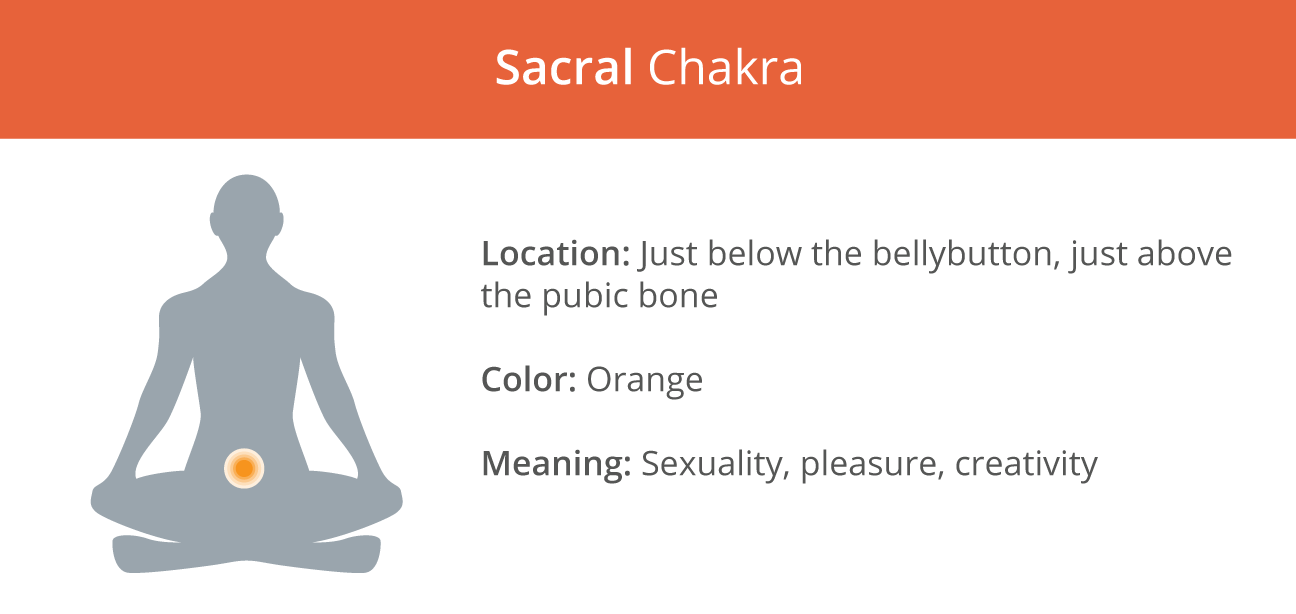 Sacral Chakra

Location: Just below the bellybutton, just above the pubic bone

Color: Orange

Meaning: Sexuality, pleasure, creativity